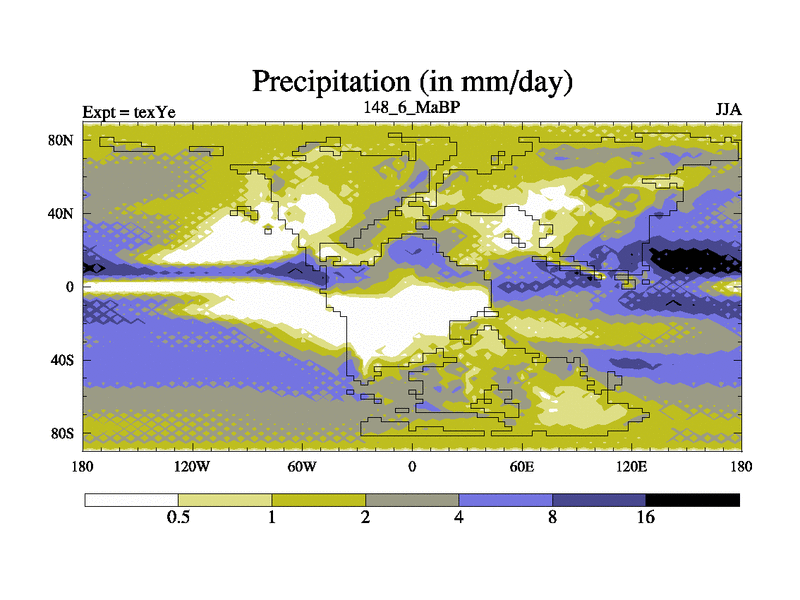 Precipitation (in mm/day)

Expt = texYe

148_6_MaBP

JJA

80N

40N

0

40S

80S

180

120W

60W

0

60E

120E

180

0.5

1

2

4

8

16